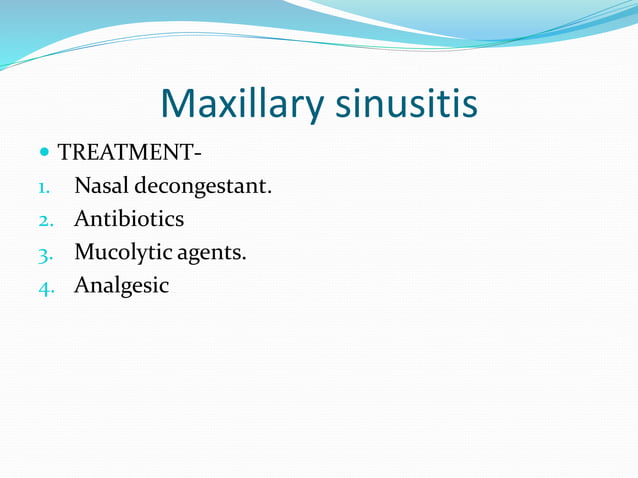 Maxillary sinusitis

TREATMENT-

1. Nasal decongestant.
2. Antibiotics
3. Mucolytic agents.
4. Analgesic